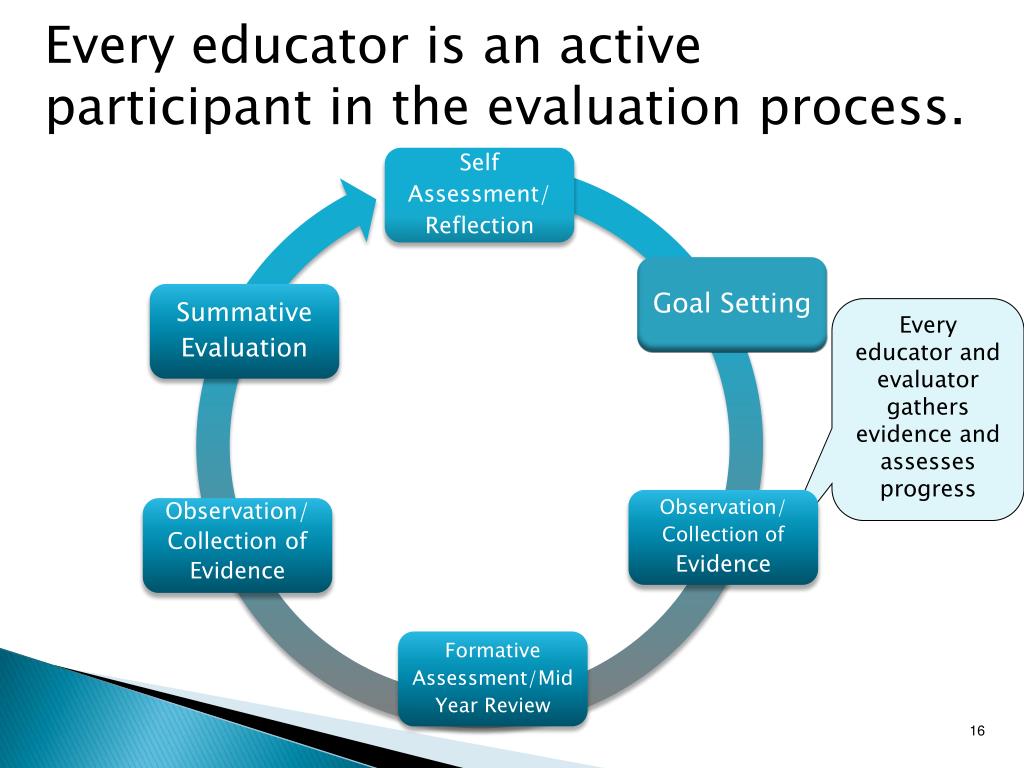 Every educator is an active participant in the evaluation process.

Self Assessment/ Reflection

Goal Setting

Every educator and evaluator gathers evidence and assesses progress

Observation/ Collection of Evidence

Formative Assessment/Mid Year Review

Observation/ Collection of Evidence

Summative Evaluation

16